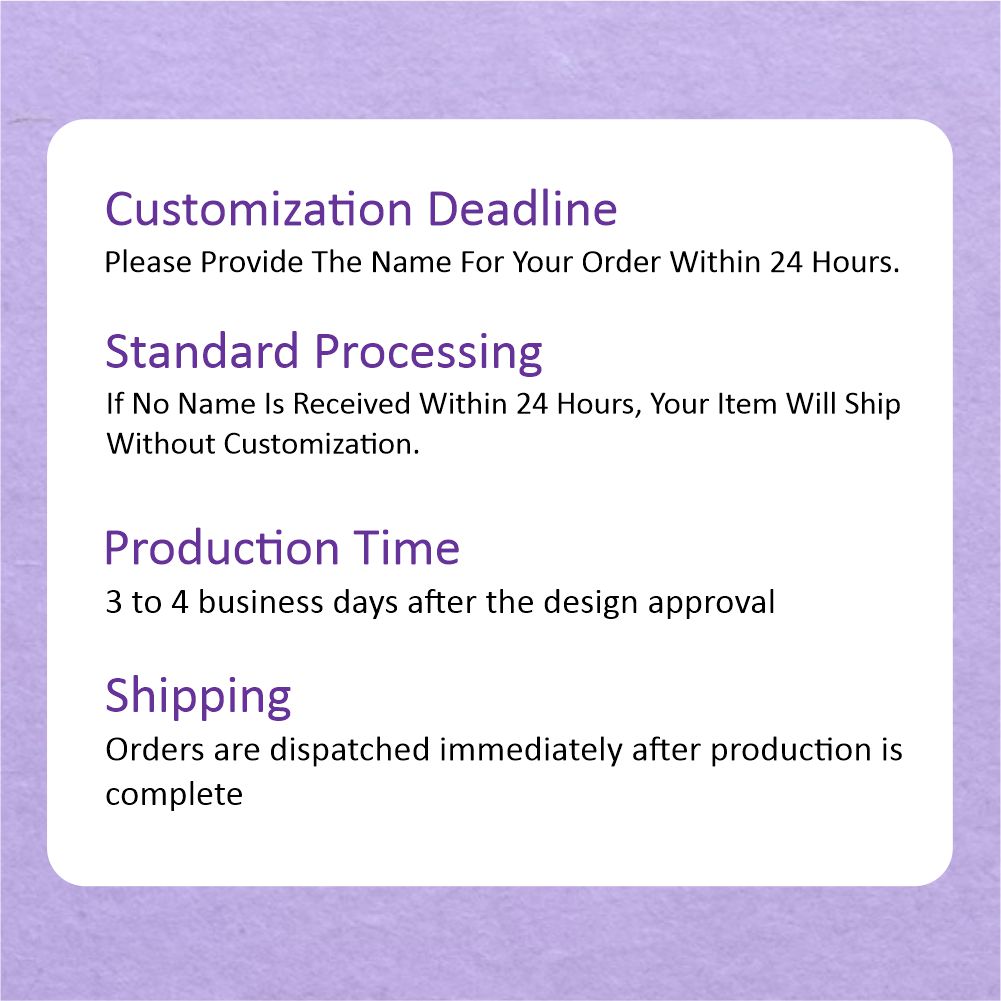 Customization Deadline
Please Provide The Name For Your Order Within 24 Hours.

Standard Processing
If No Name Is Received Within 24 Hours, Your Item Will Ship Without Customization.

Production Time
3 to 4 business days after the design approval

Shipping
Orders are dispatched immediately after production is complete